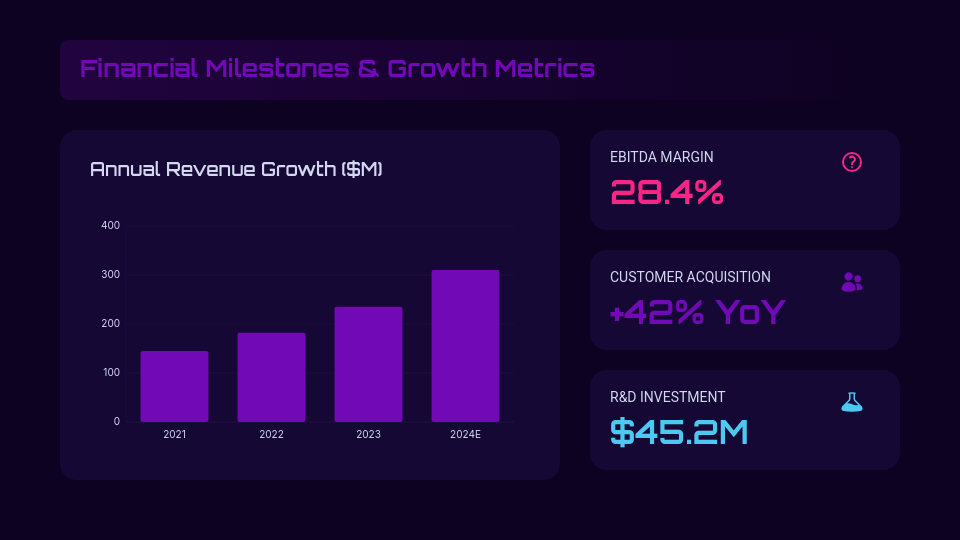 Financial Milestones & Growth Metrics

Annual Revenue Growth ($M)

400
300
200
100
0

2021
2022
2023
2024E

EBITDA MARGIN
28.4%

CUSTOMER ACQUISITION
+42% YoY

R&D INVESTMENT
$45.2M